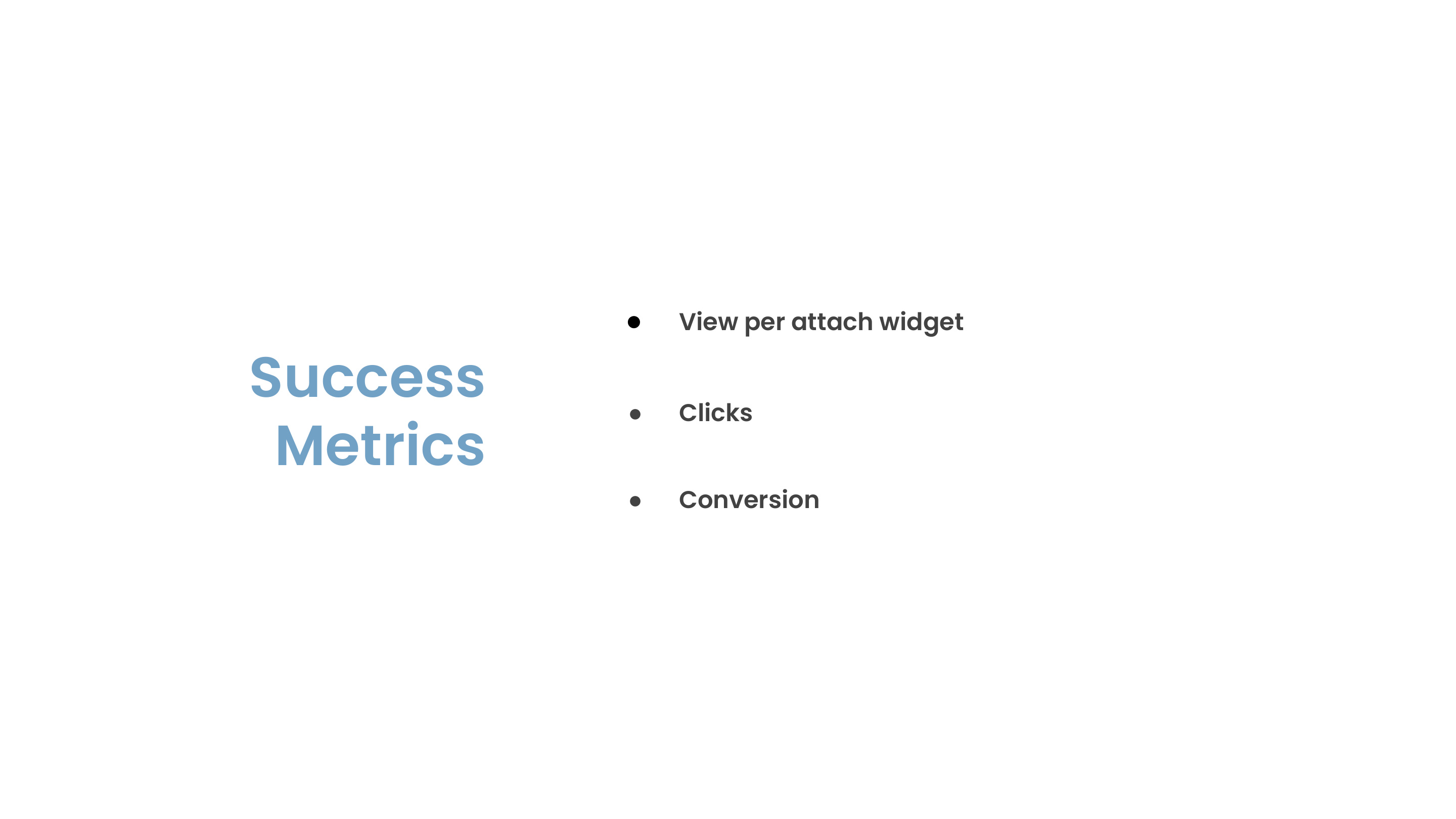 Success Metrics

- View per attach widget
- Clicks
- Conversion